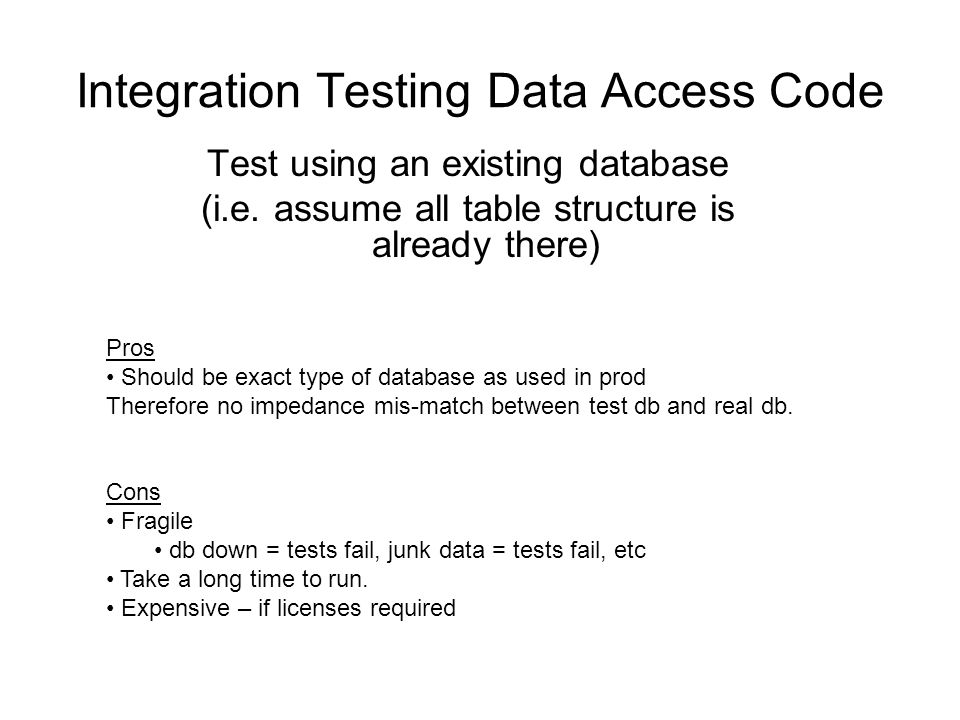 Integration Testing Data Access Code

Test using an existing database
(i.e. assume all table structure is already there)

Pros
• Should be exact type of database as used in prod
Therefore no impedance mis-match between test db and real db.

Cons
• Fragile
• db down = tests fail, junk data = tests fail, etc
• Take a long time to run.
• Expensive – if licenses required